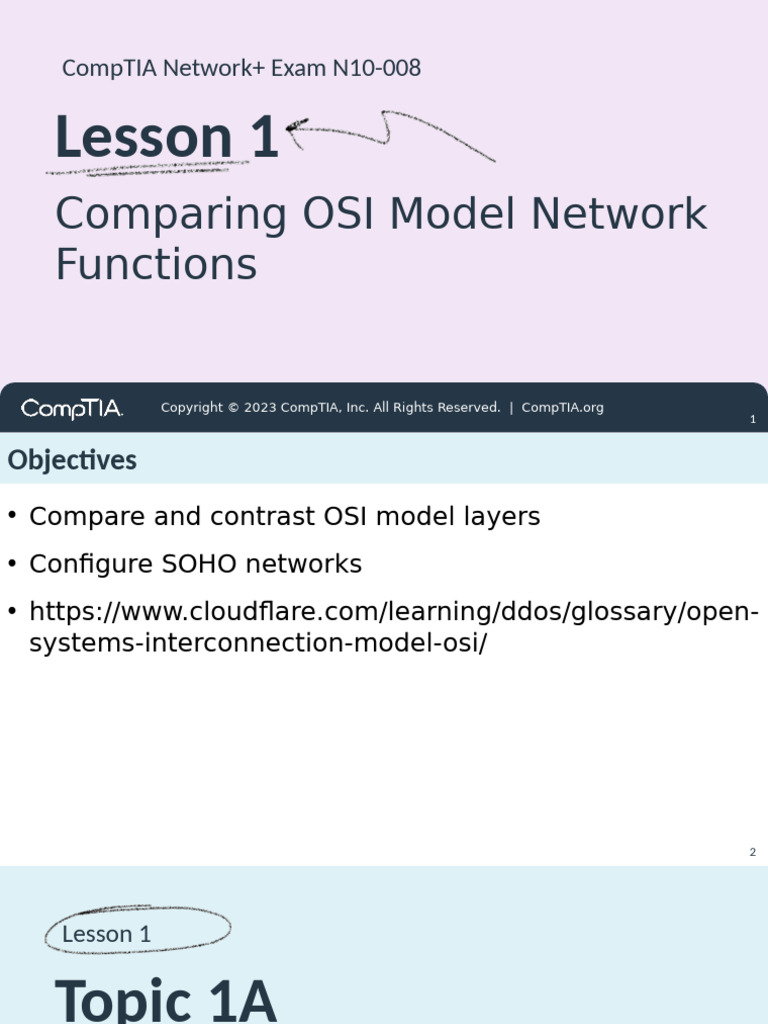 CompTIA Network+ Exam N10-008

Lesson 1

Comparing OSI Model Network Functions

CompTIA. Copyright © 2023 CompTIA, Inc. All Rights Reserved. | CompTIA.org

1

Objectives

• Compare and contrast OSI model layers

• Configure SOHO networks

• https://www.cloudflare.com/learning/ddos/glossary/open-systems-interconnection-model-osi/

2

Lesson 1

Topic 1A